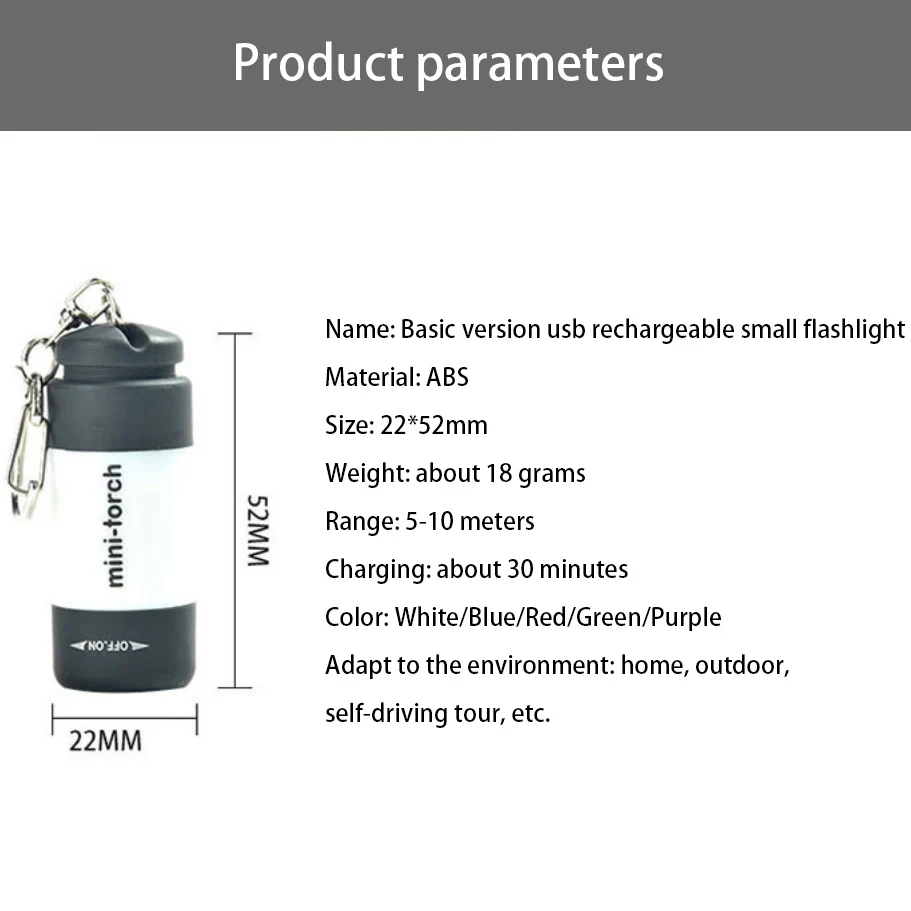 Product parameters

mini-torch

OFF.ON

52MM

22MM

Name: Basic version usb rechargeable small flashlight

Material: ABS

Size: 22*52mm

Weight: about 18 grams

Range: 5-10 meters

Charging: about 30 minutes

Color: White/Blue/Red/Green/Purple

Adapt to the environment: home, outdoor, self-driving tour, etc.